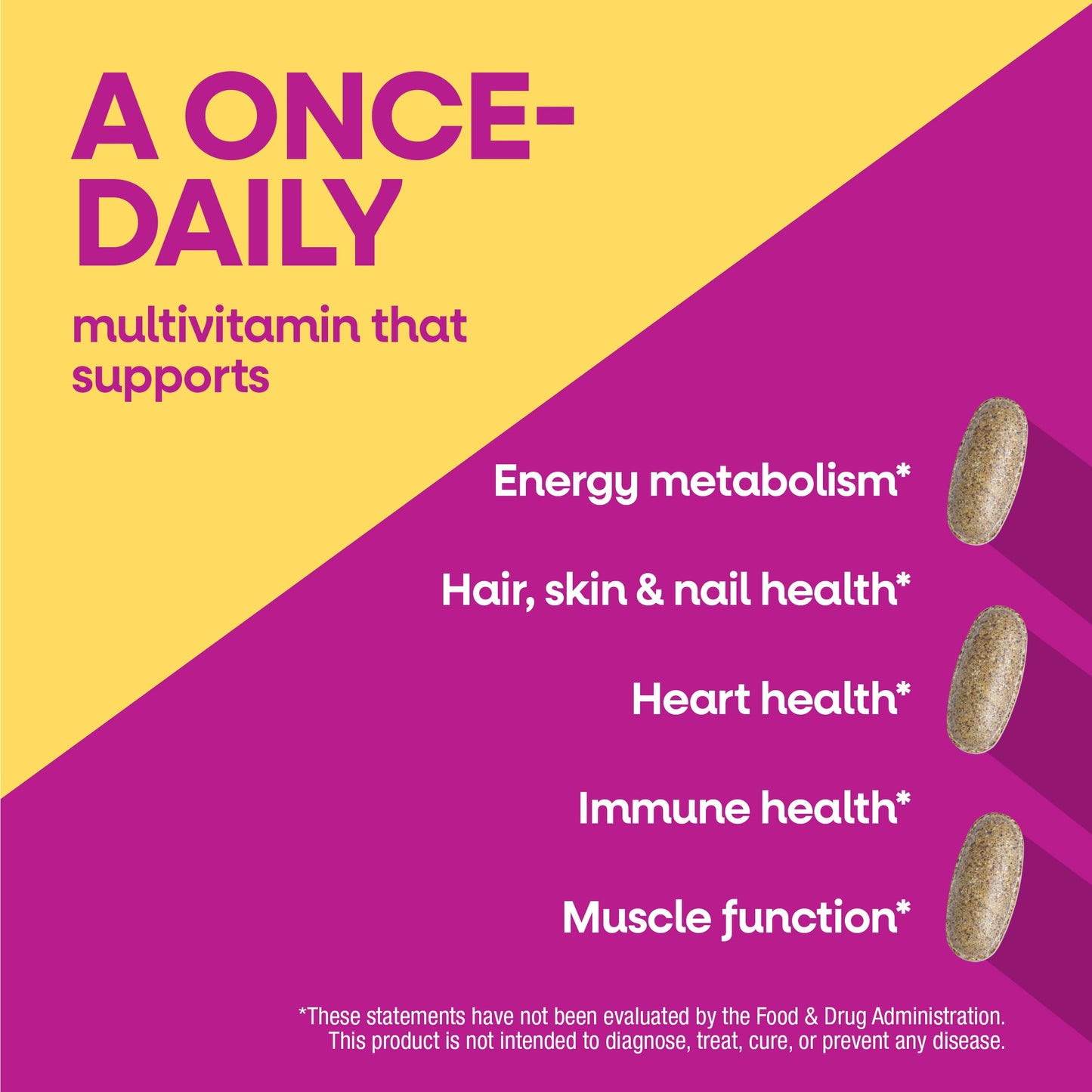 A ONCE-DAILY

multivitamin that supports

Energy metabolism*

Hair, skin & nail health*

Heart health*

Immune health*

Muscle function*

*These statements have not been evaluated by the Food & Drug Administration. This product is not intended to diagnose, treat, cure, or prevent any disease.